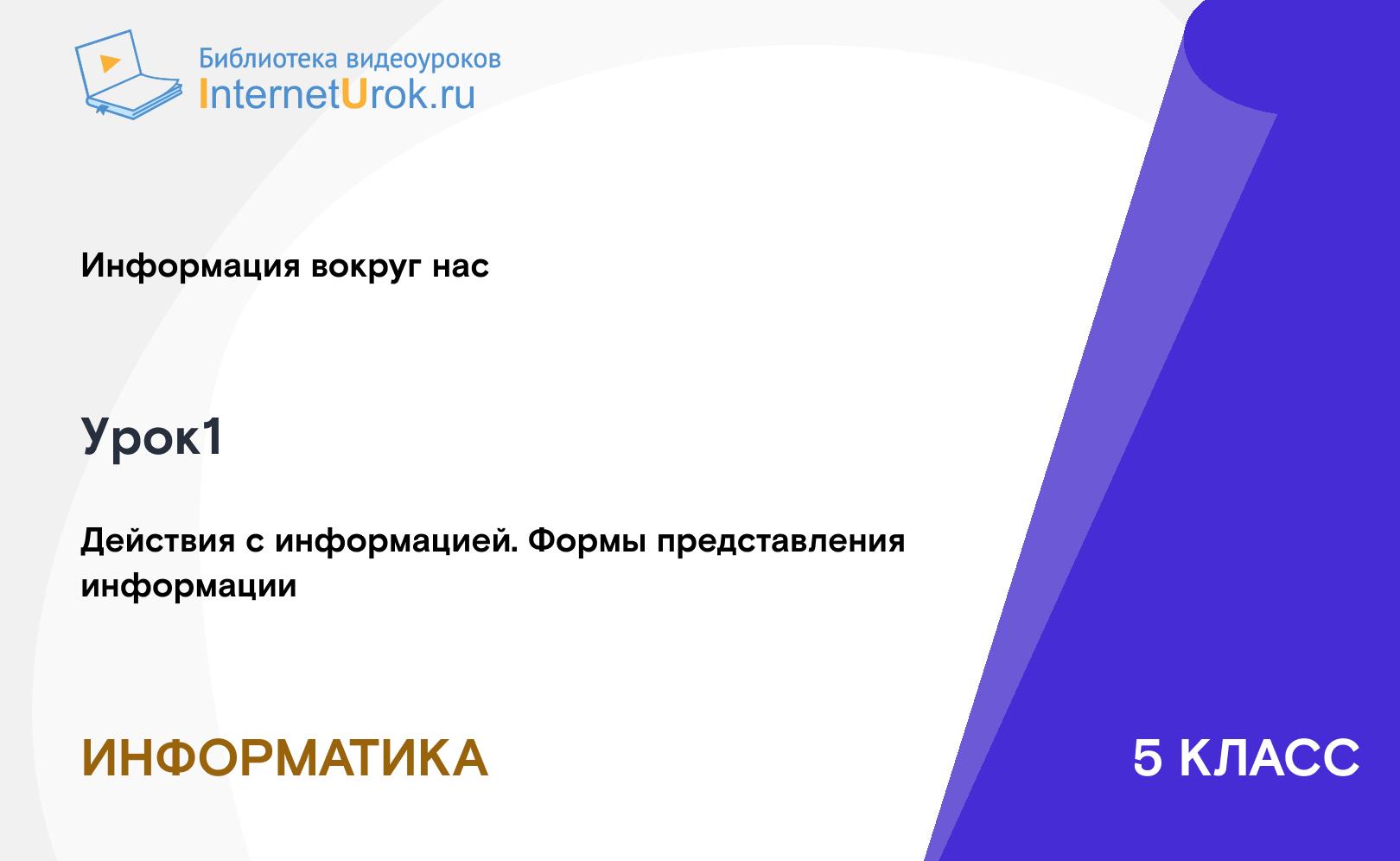 Библиотека видеоуроков
InternetUrok.ru

Информация вокруг нас

Урок1

Действия с информацией. Формы представления информации

ИНФОРМАТИКА

5 КЛАСС